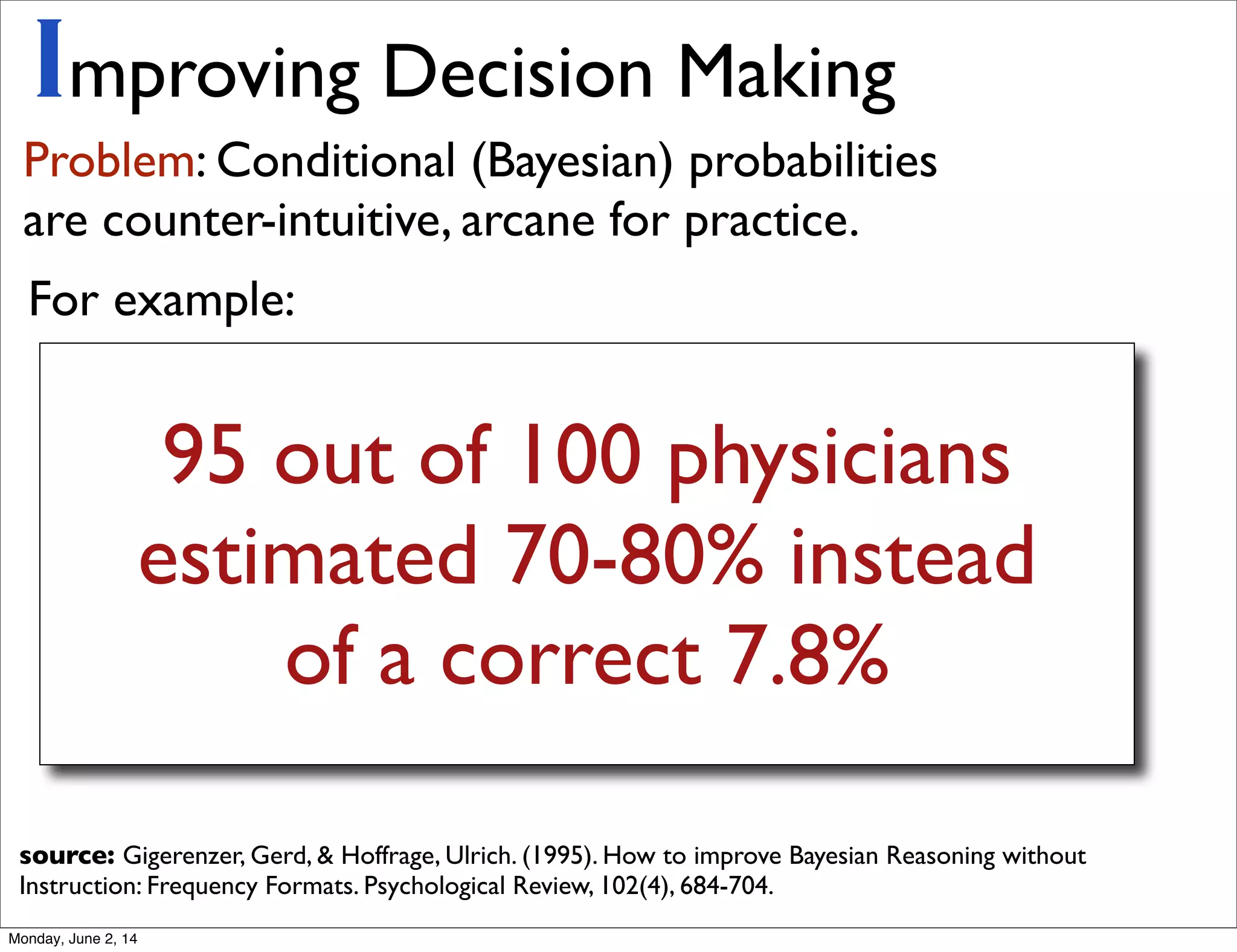 Improving Decision Making

Problem: Conditional (Bayesian) probabilities are counter-intuitive, arcane for practice.

For example:

95 out of 100 physicians estimated 70-80% instead of a correct 7.8%

source: Gigerenzer, Gerd, & Hoffrage, Ulrich. (1995). How to improve Bayesian Reasoning without Instruction: Frequency Formats. Psychological Review, 102(4), 684-704.

Monday, June 2, 14